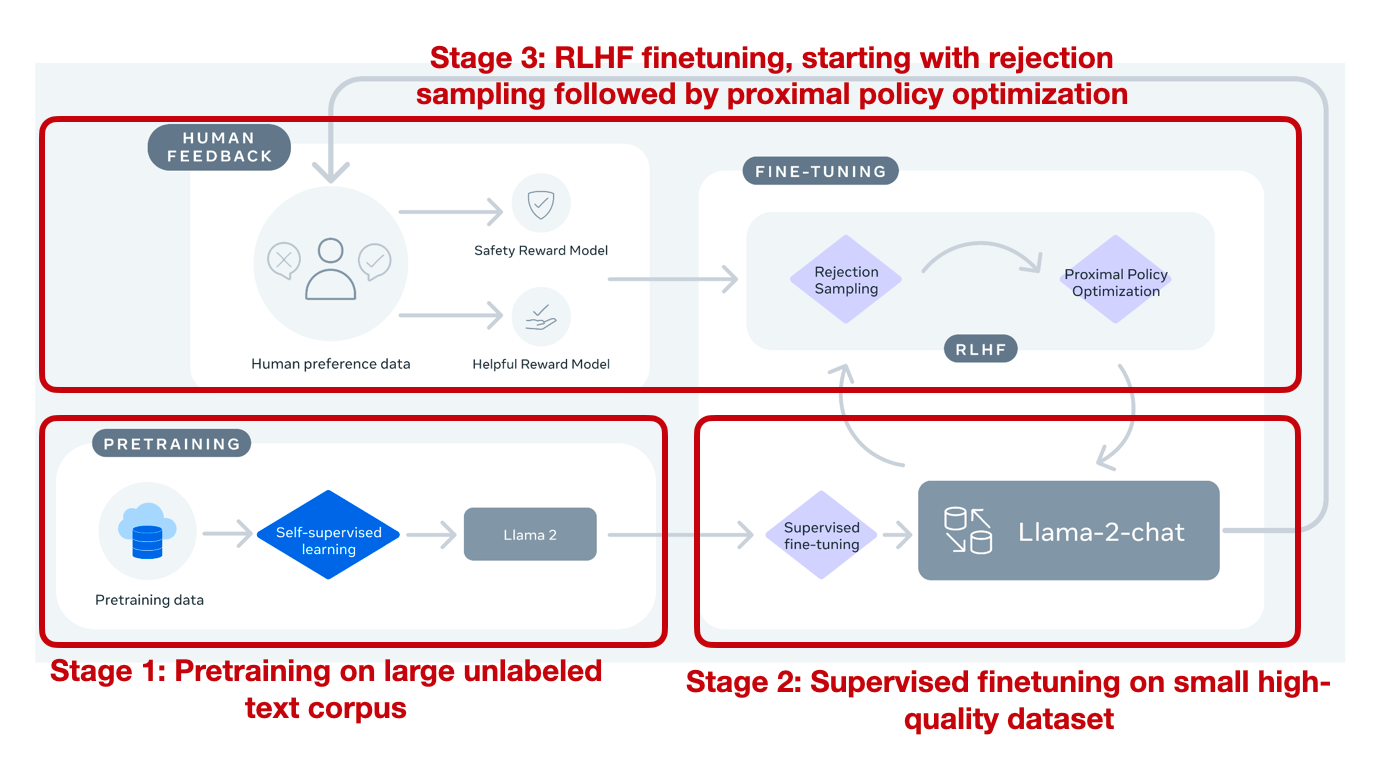 Stage 3: RLHF finetuning, starting with rejection sampling followed by proximal policy optimization

HUMAN FEEDBACK

Human preference data

Safety Reward Model

Helpful Reward Model

FINE-TUNING

Rejection Sampling

Proximal Policy Optimization

RLHF

PRETRAINING

Pretraining data

Self-supervised learning

Llama 2

Supervised fine-tuning

Llama-2-chat

Stage 1: Pretraining on large unlabeled text corpus

Stage 2: Supervised finetuning on small high-quality dataset